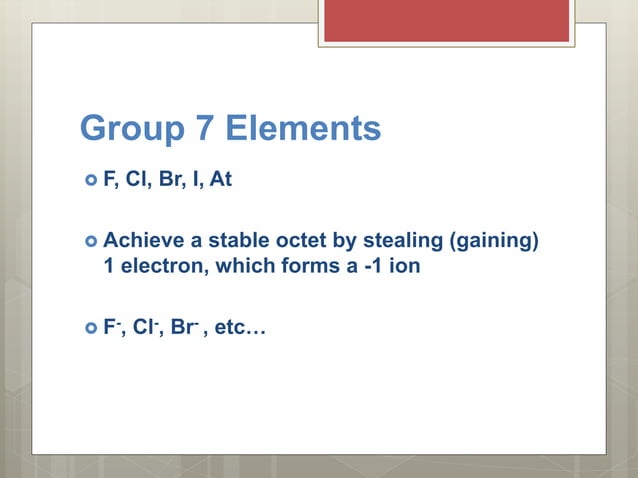 Group 7 Elements

F, Cl, Br, I, At

Achieve a stable octet by stealing (gaining) 1 electron, which forms a -1 ion

$F^-$, $Cl^-$, $Br^-$ , etc…